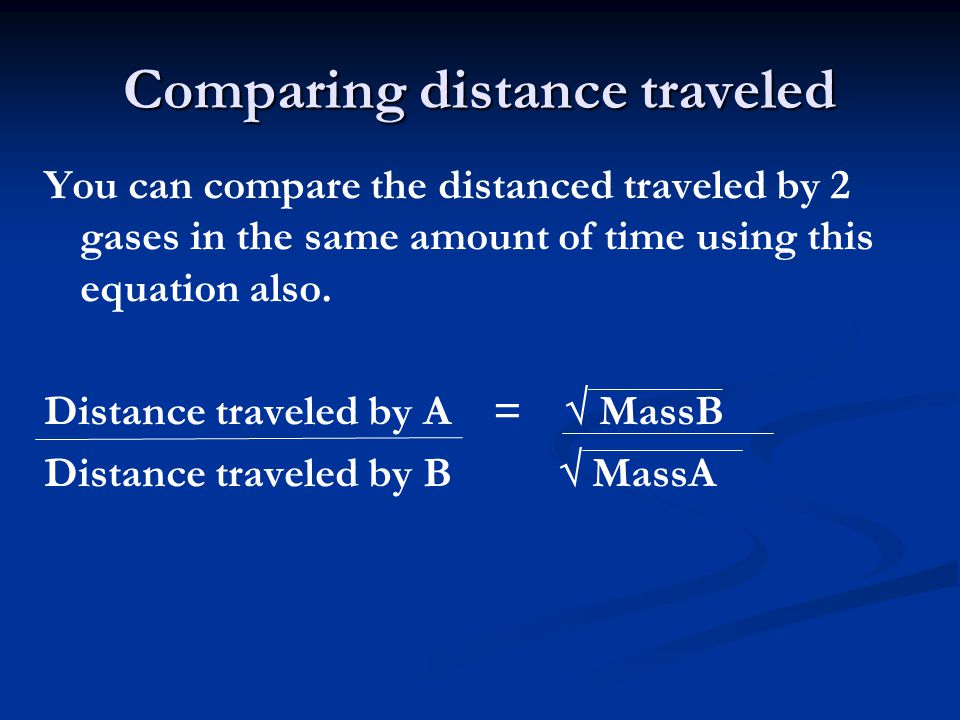 Comparing distance traveled

You can compare the distanced traveled by 2 gases in the same amount of time using this equation also.

$\frac{\text{Distance traveled by A}}{\text{Distance traveled by B}} = \frac{\sqrt{\text{MassB}}}{\sqrt{\text{MassA}}}$